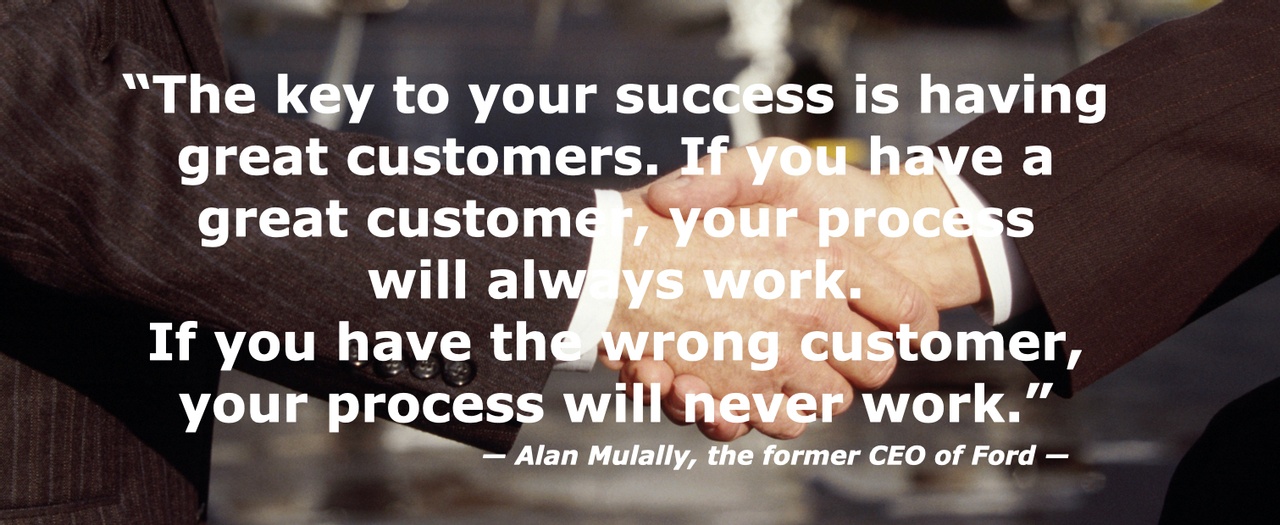 “The key to your success is having great customers. If you have a great customer, your process will always work.
If you have the wrong customer, your process will never work.”

— Alan Mulally, the former CEO of Ford —